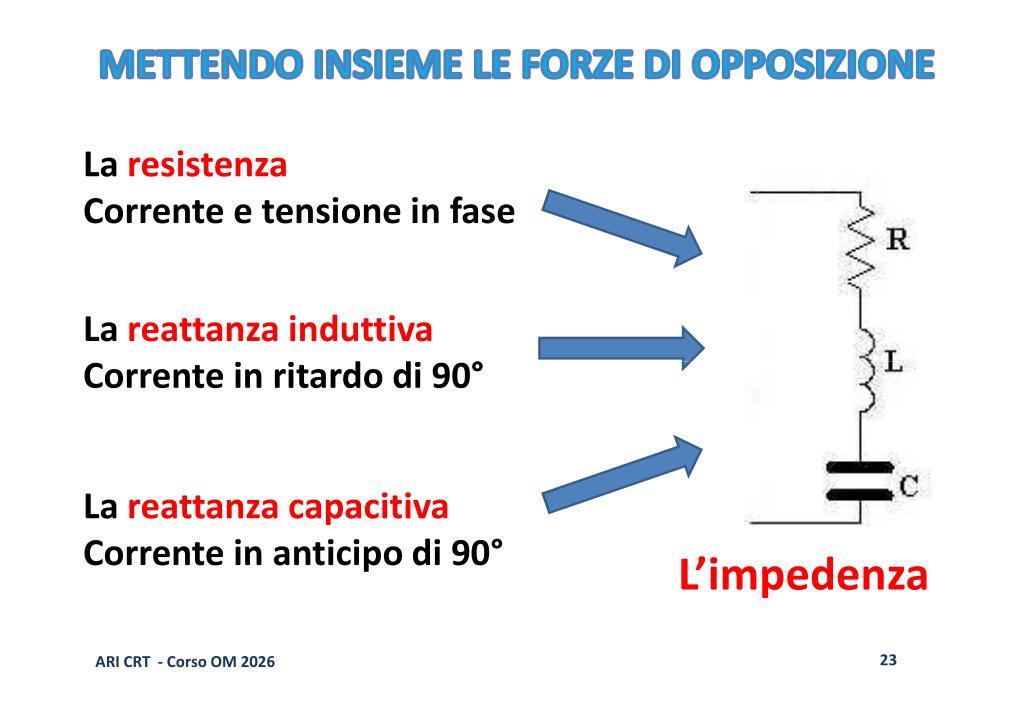 METTENDO INSIEME LE FORZE DI OPPOSIZIONE

La resistenza
Corrente e tensione in fase

La reattanza induttiva
Corrente in ritardo di 90°

La reattanza capacitiva
Corrente in anticipo di 90°

R

L

C

L'impedenza

ARI CRT - Corso OM 2026

23